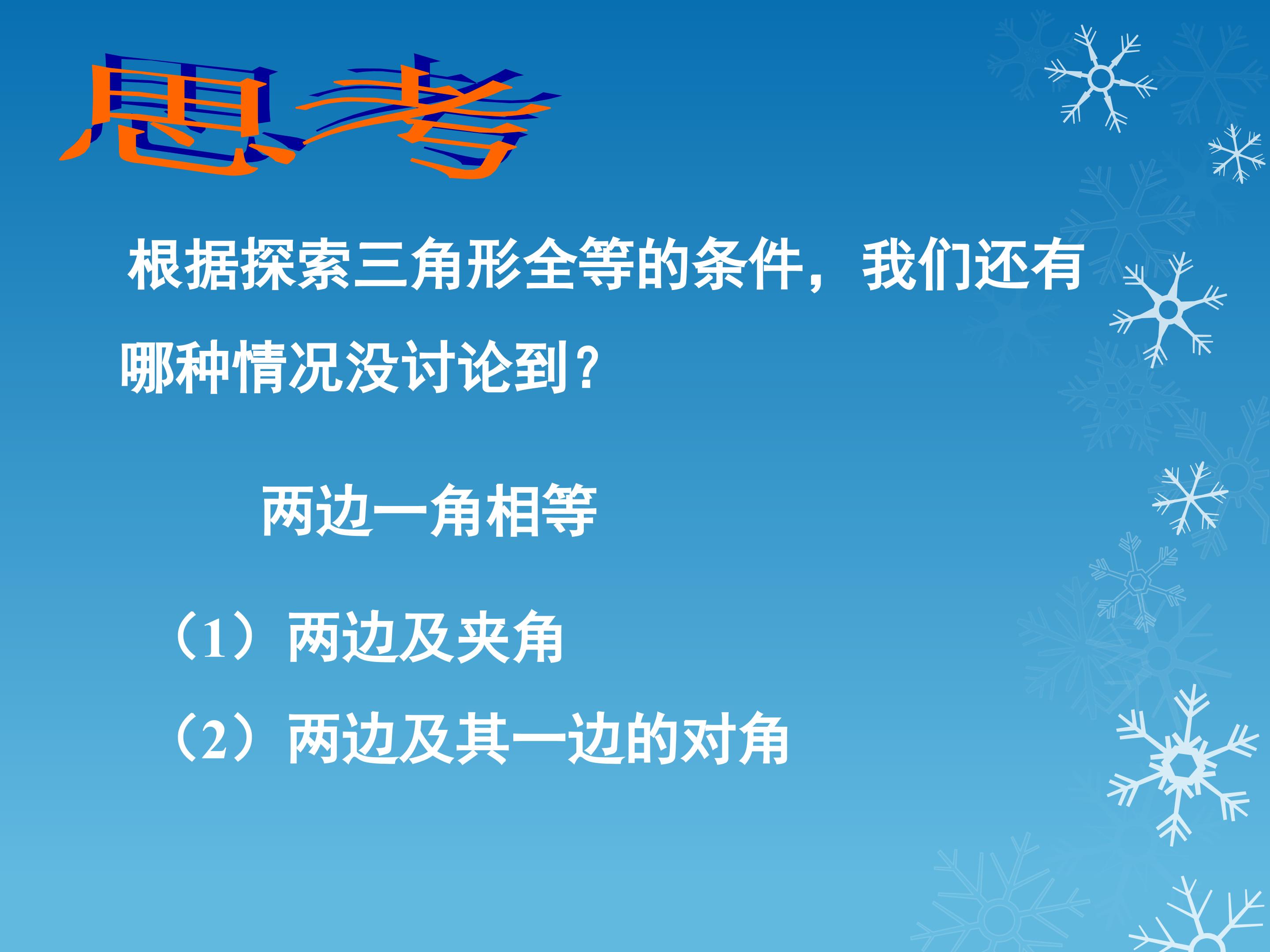 思考

根据探索三角形全等的条件，我们还有哪种情况没讨论到？

两边一角相等

（1）两边及夹角

（2）两边及其一边的对角